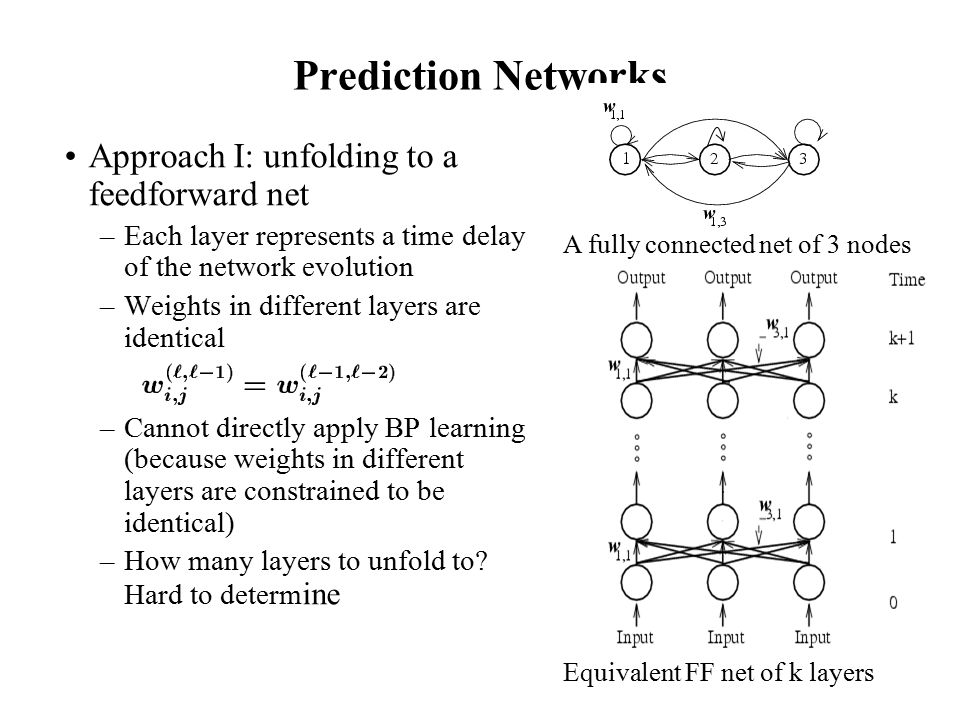 Prediction Networks

• Approach I: unfolding to a feedforward net
– Each layer represents a time delay of the network evolution
– Weights in different layers are identical
$w_{i,j}^{(\ell,\ell-1)} = w_{i,j}^{(\ell-1,\ell-2)}$
– Cannot directly apply BP learning (because weights in different layers are constrained to be identical)
– How many layers to unfold to? Hard to determine

$w_{1,1}$
1 2 3
$w_{1,3}$
A fully connected net of 3 nodes

Output Output Output
Time
$w_{3,1}$
k+1
$w_{1,1}$
k
$w_{3,1}$
1
$w_{1,1}$
0
Input Input Input
Equivalent FF net of k layers